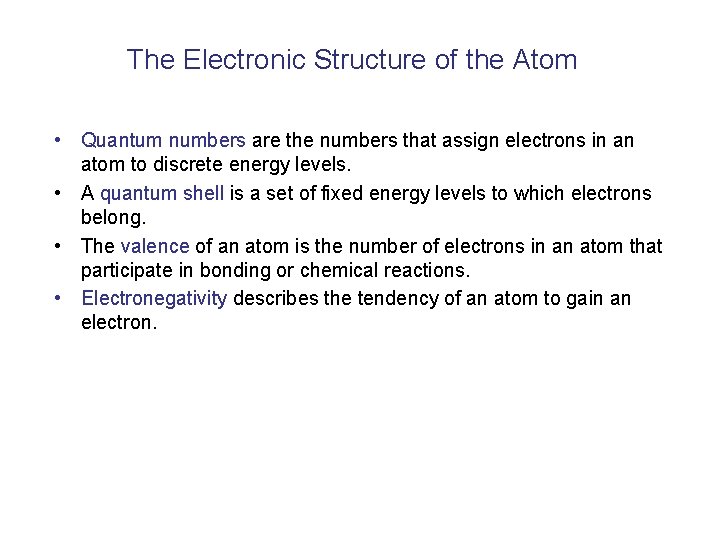 The Electronic Structure of the Atom

• Quantum numbers are the numbers that assign electrons in an atom to discrete energy levels.
• A quantum shell is a set of fixed energy levels to which electrons belong.
• The valence of an atom is the number of electrons in an atom that participate in bonding or chemical reactions.
• Electronegativity describes the tendency of an atom to gain an electron.